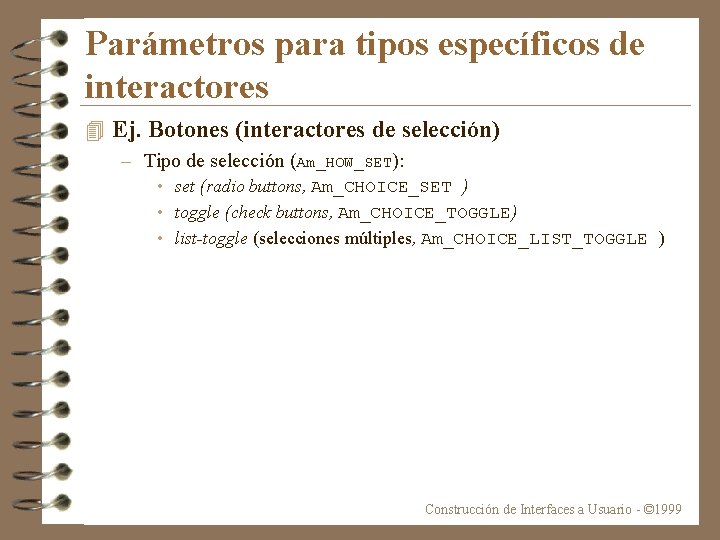 Parámetros para tipos específicos de interactores

Ej. Botones (interactores de selección)

– Tipo de selección (Am_HOW_SET):

• set (radio buttons, Am_CHOICE_SET )

• toggle (check buttons, Am_CHOICE_TOGGLE)

• list-toggle (selecciones múltiples, Am_CHOICE_LIST_TOGGLE )

Construcción de Interfaces a Usuario - ©1999